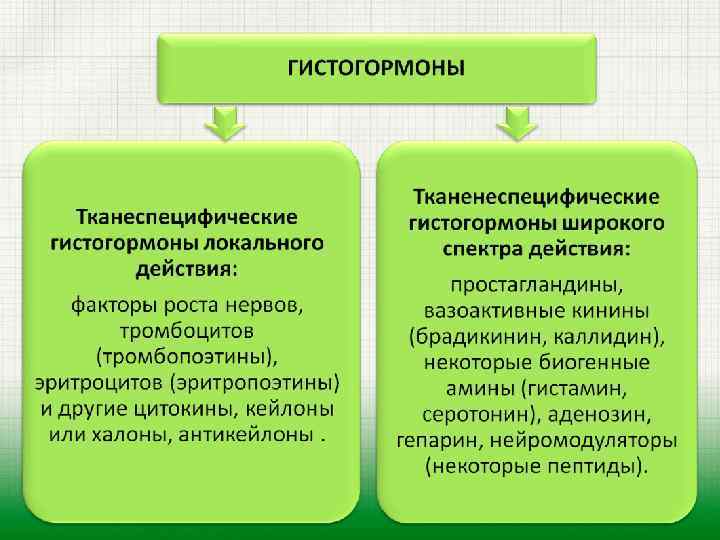 ГИСТОГОРМОНЫ

Тканеспецифические гистогормоны локального действия:

факторы роста нервов, тромбоцитов (тромбопоэтины), эритроцитов (эритропоэтины) и другие цитокины, кейлоны или халоны, антикейлоны .

Тканенеспецифические гистогормоны широкого спектра действия:

простагландины, вазоактивные кинины (брадикинин, каллидин), некоторые биогенные амины (гистамин, серотонин), аденозин, гепарин, нейромодуляторы (некоторые пептиды).